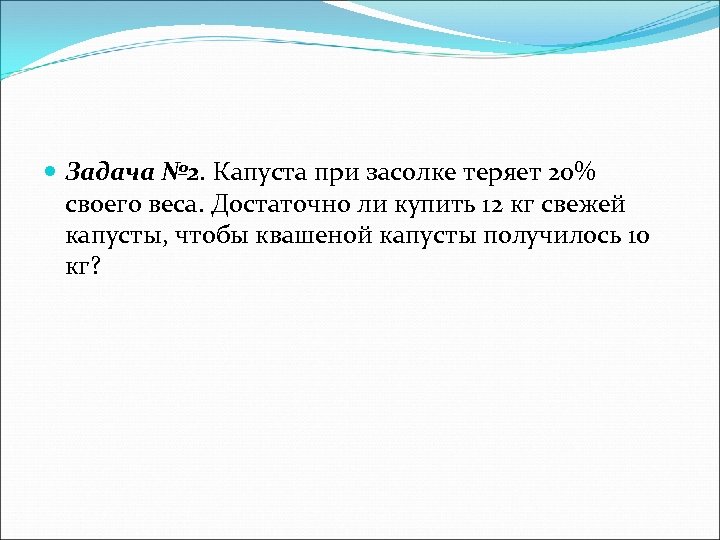 Задача №2. Капуста при засолке теряет 20% своего веса. Достаточно ли купить 12 кг свежей капусты, чтобы квашеной капусты получилось 10 кг?